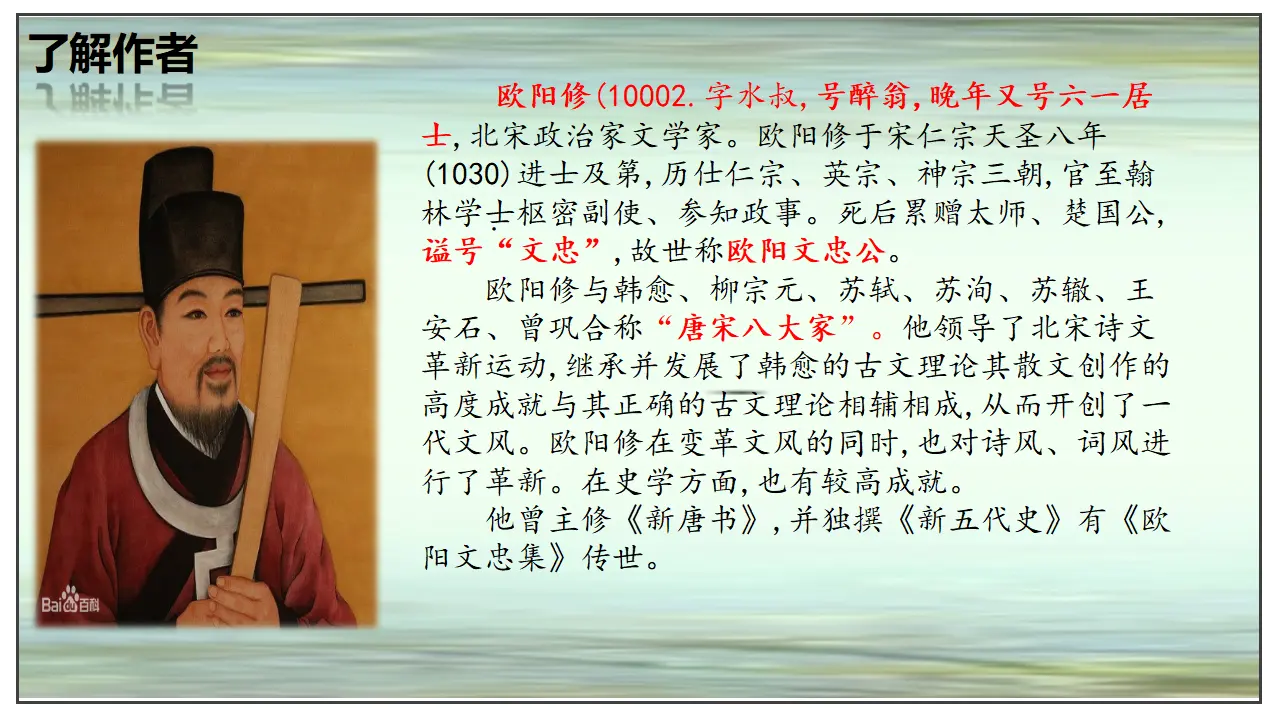 了解作者

欧阳修(10002.字水叔,号醉翁,晚年又号六一居士,北宋政治家文学家。欧阳修于宋仁宗天圣八年(1030)进士及第,历仕仁宗、英宗、神宗三朝,官至翰林学士枢密副使、参知政事。死后累赠太师、楚国公,谥号“文忠”,故世称欧阳文忠公。

欧阳修与韩愈、柳宗元、苏轼、苏洵、苏辙、王安石、曾巩合称“唐宋八大家”。他领导了北宋诗文革新运动,继承并发展了韩愈的古文理论其散文创作的高度成就与其正确的古文理论相辅相成,从而开创了一代文风。欧阳修在变革文风的同时,也对诗风、词风进行了革新。在史学方面,也有较高成就。

他曾主修《新唐书》,并独撰《新五代史》有《欧阳文忠集》传世。

Bai百科